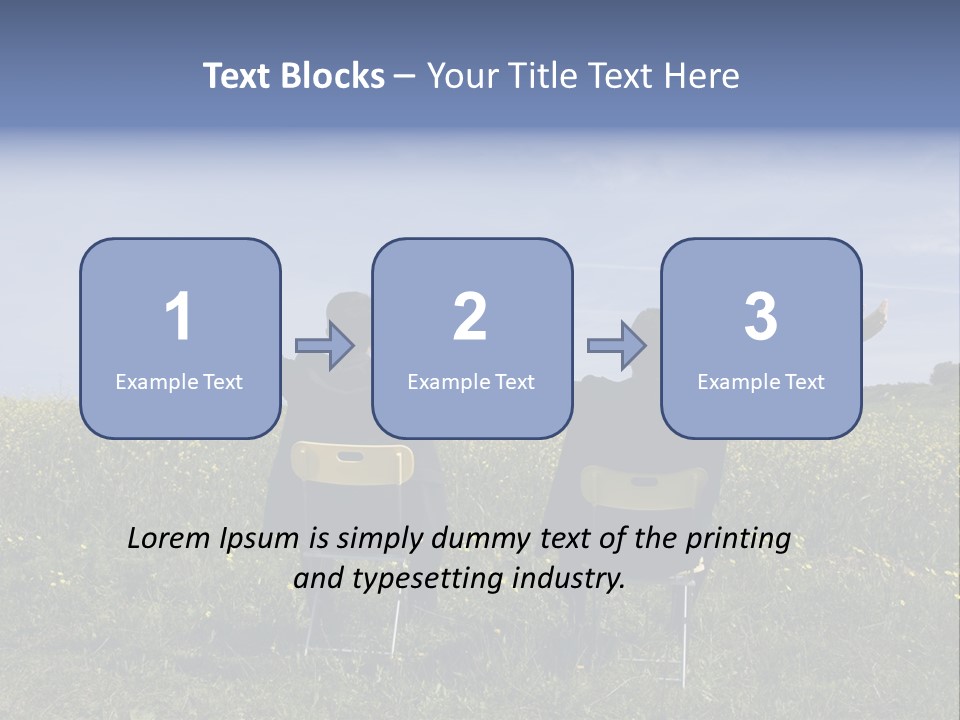 Text Blocks – Your Title Text Here

1
Example Text

2
Example Text

3
Example Text

Lorem Ipsum is simply dummy text of the printing and typesetting industry.